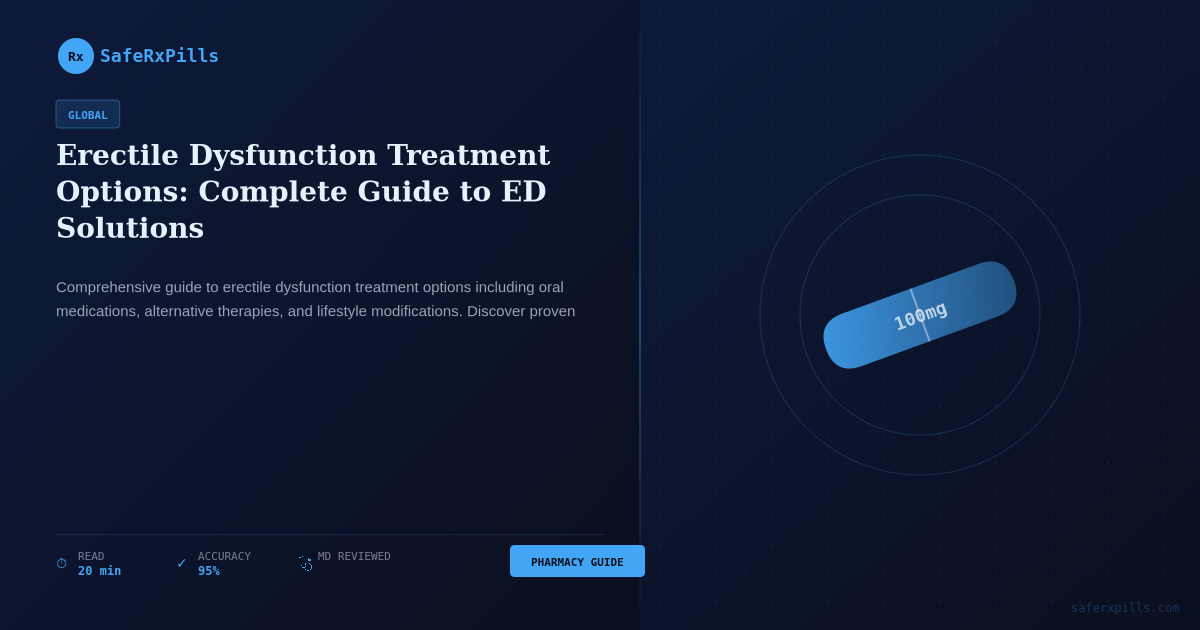 Rx SafeRxPills

GLOBAL

Erectile Dysfunction Treatment Options: Complete Guide to ED Solutions

Comprehensive guide to erectile dysfunction treatment options including oral medications, alternative therapies, and lifestyle modifications. Discover proven

100mg

READ
20 min

ACCURACY
95%

MD REVIEWED

PHARMACY GUIDE

saferxpills.com